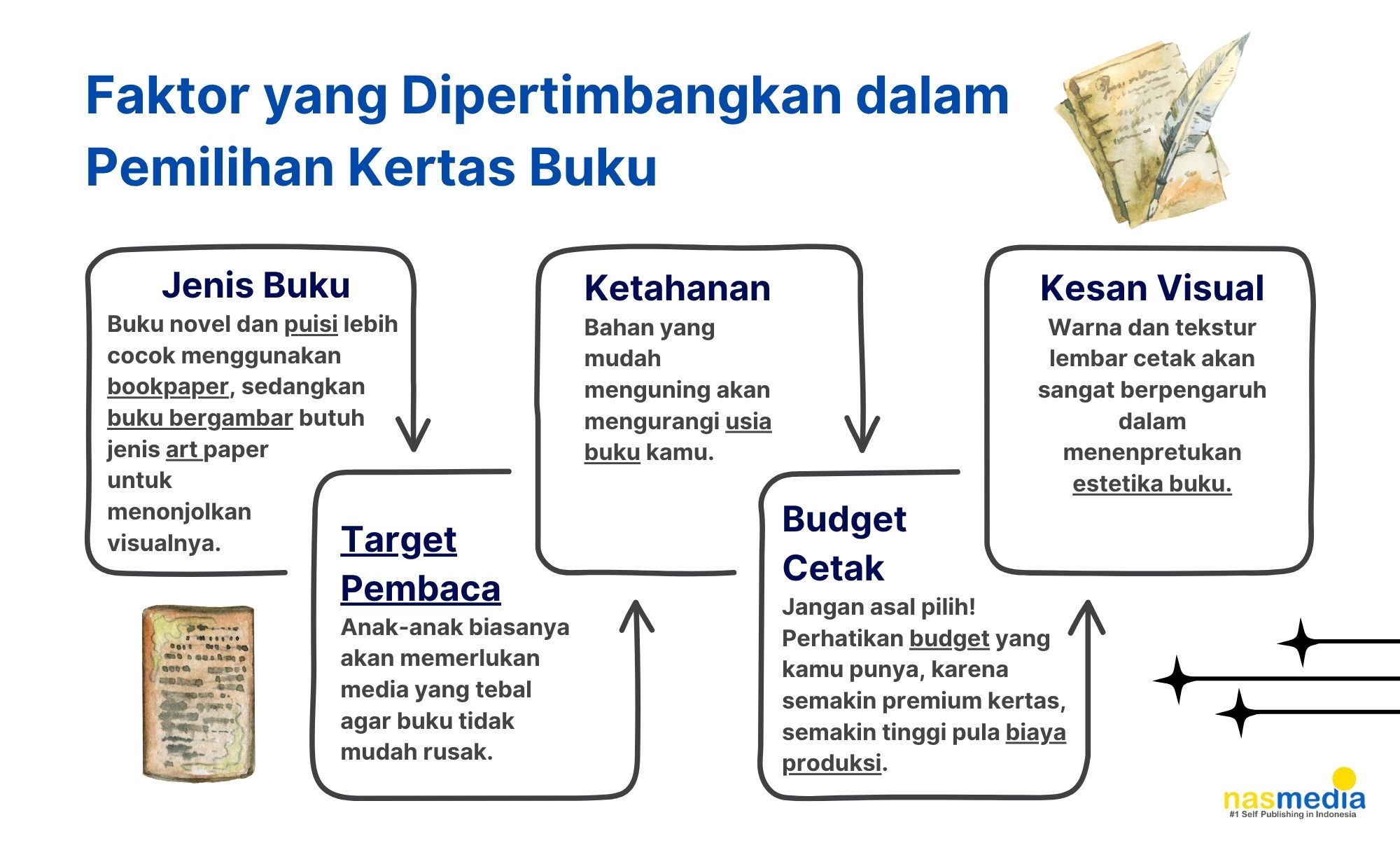 Faktor yang Dipertimbangkan dalam Pemilihan Kertas Buku

Jenis Buku
Buku novel dan puisi lebih cocok menggunakan bookpaper, sedangkan buku bergambar butuh jenis art paper untuk menonjolkan visualnya.

Target Pembaca
Anak-anak biasanya akan memerlukan media yang tebal agar buku tidak mudah rusak.

Ketahanan
Bahan yang mudah menguning akan mengurangi usia buku kamu.

Budget Cetak
Jangan asal pilih! Perhatikan budget yang kamu punya, karena semakin premium kertas, semakin tinggi pula biaya produksi.

Kesan Visual
Warna dan tekstur lembar cetak akan sangat berpengaruh dalam menenpretukan estetika buku.

nasmedia
#1 Self Publishing in Indonesia